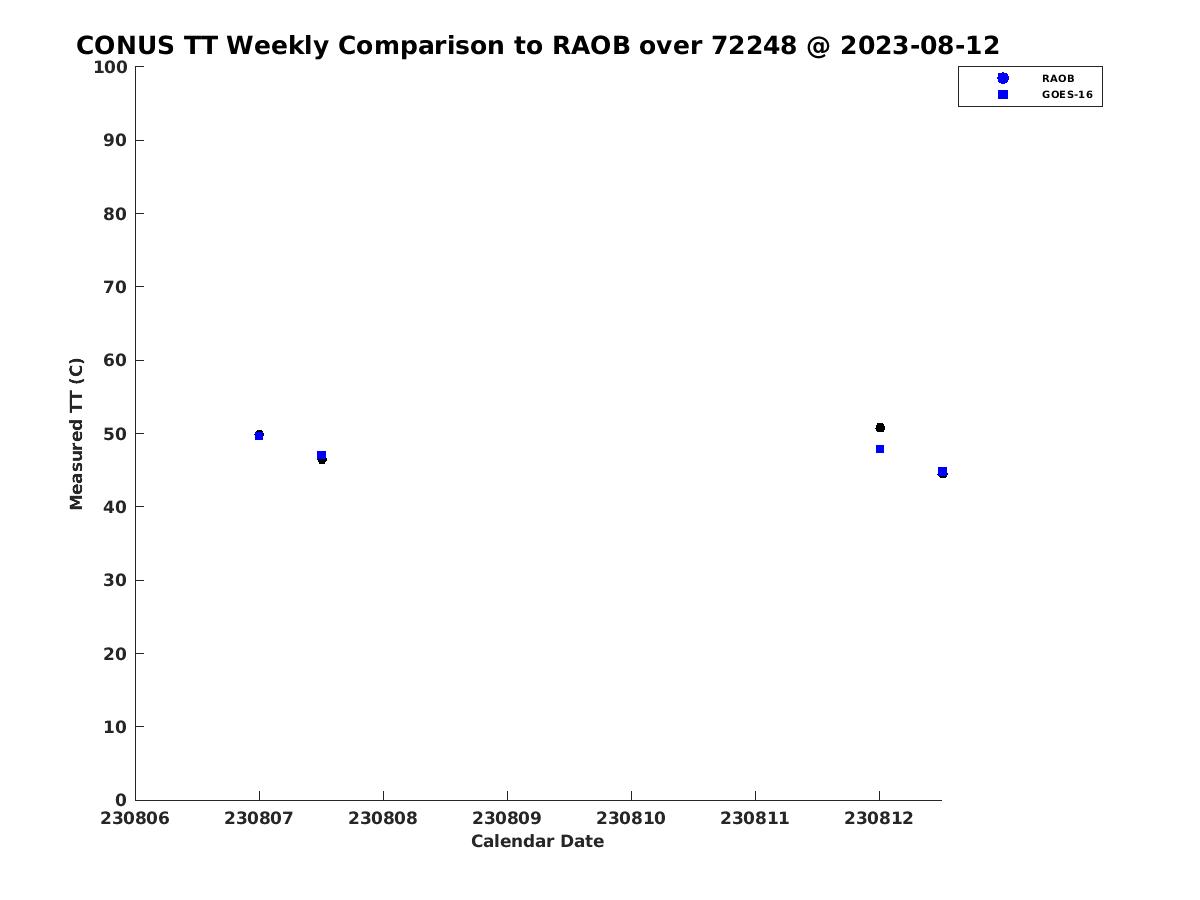 CONUS TT Weekly Comparison to RAOB over 72248 @ 2023-08-12

RAOB
GOES-16

Measured TT (C)

100
90
80
70
60
50
40
30
20
10
0

230806 230807 230808 230809 230810 230811 230812

Calendar Date